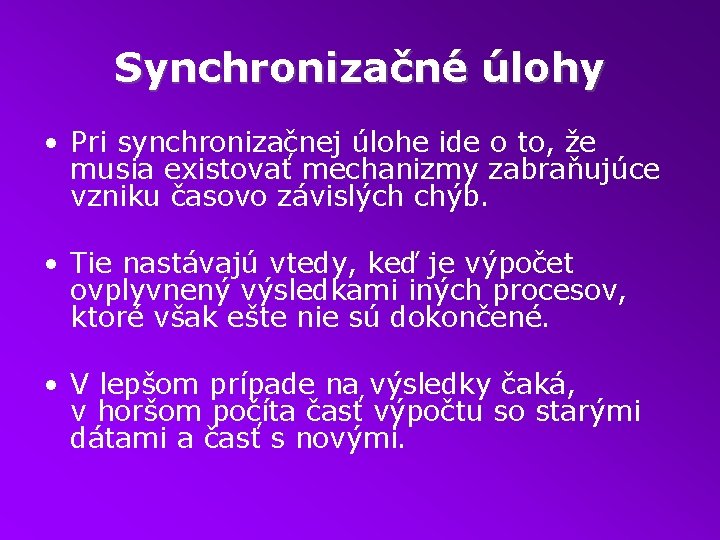 Synchronizačné úlohy

• Pri synchronizačnej úlohe ide o to, že musia existovať mechanizmy zabraňujúce vzniku časovo závislých chýb.

• Tie nastávajú vtedy, keď je výpočet ovplyvnený výsledkami iných procesov, ktoré však ešte nie sú dokončené.

• V lepšom prípade na výsledky čaká, v horšom počíta časť výpočtu so starými dátami a časť s novými.